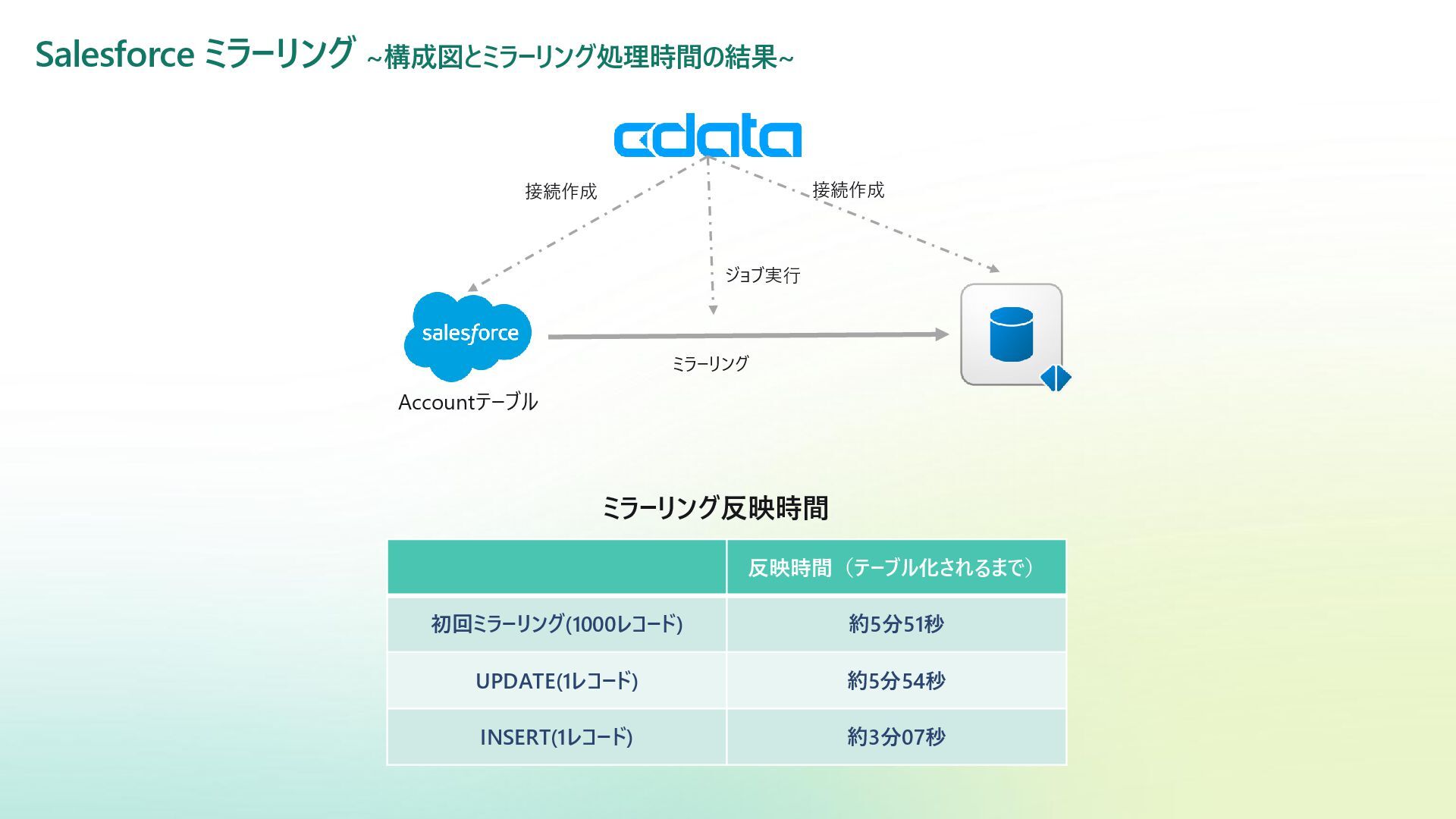 Salesforce ミラーリング ~構成図とミラーリング処理時間の結果~

cdata

接続作成

接続作成

ジョブ実行

salesforce

ミラーリング

Accountテーブル

ミラーリング反映時間

| | 反映時間（テーブル化されるまで） |
|---|---|
| 初回ミラーリング(1000レコード) | 約5分51秒 |
| UPDATE(1レコード) | 約5分54秒 |
| INSERT(1レコード) | 約3分07秒 |